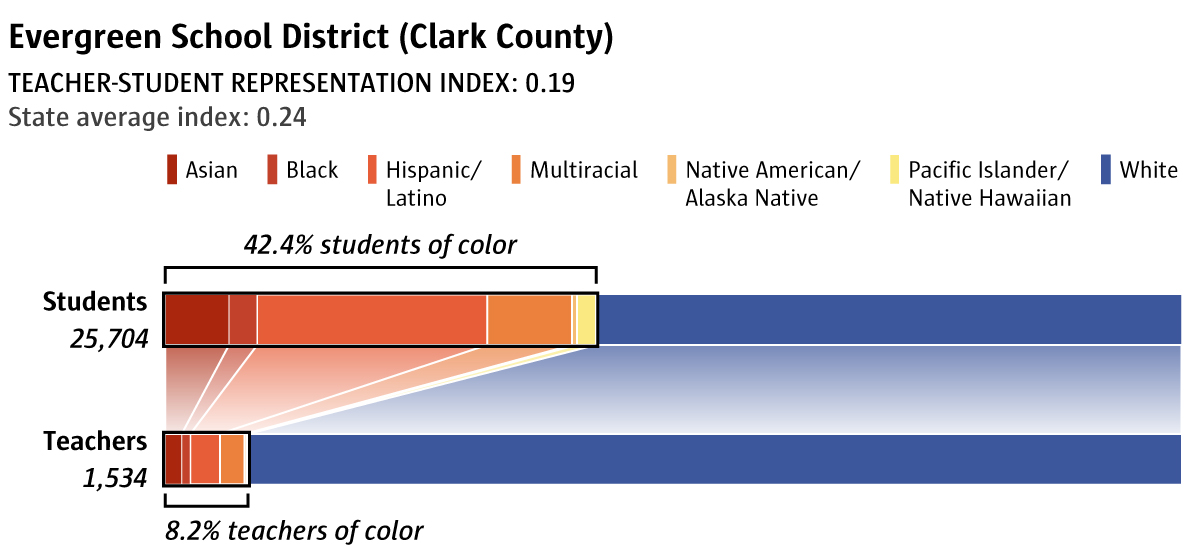 Evergreen School District (Clark County)
TEACHER-STUDENT REPRESENTATION INDEX: 0.19
State average index: 0.24

Asian
Black
Hispanic/ Latino
Multiracial
Native American/ Alaska Native
Pacific Islander/ Native Hawaiian
White

42.4% students of color

Students
25,704

Teachers
1,534

8.2% teachers of color